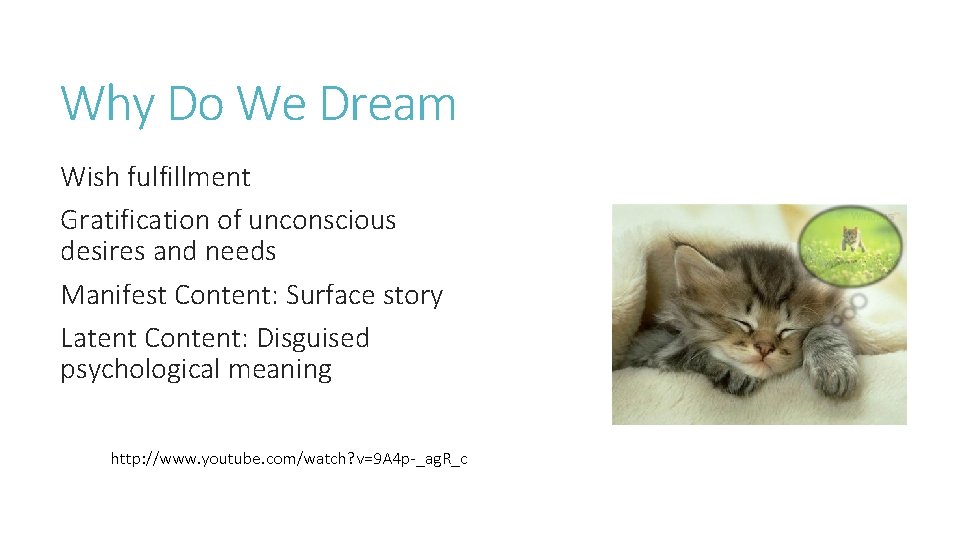 Why Do We Dream

Wish fulfillment

Gratification of unconscious desires and needs

Manifest Content: Surface story

Latent Content: Disguised psychological meaning

http://www.youtube.com/watch?v=9A4p-_agR_c